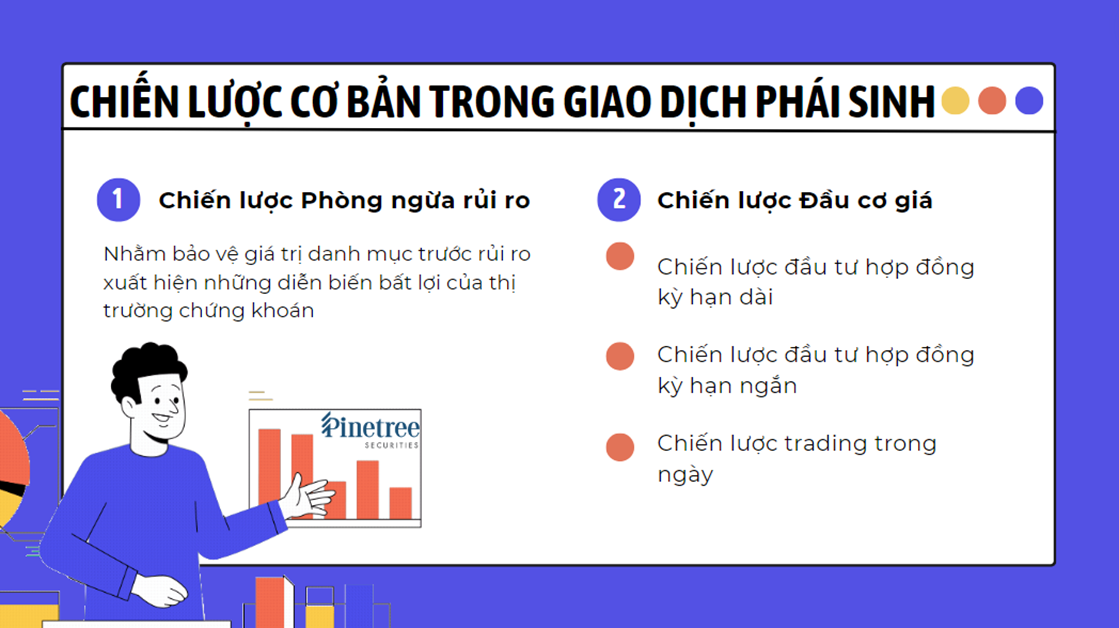 CHIẾN LƯỢC CƠ BẢN TRONG GIAO DỊCH PHÁI SINH

1 Chiến lược Phòng ngừa rủi ro

Nhằm bảo vệ giá trị danh mục trước rủi ro xuất hiện những diễn biến bất lợi của thị trường chứng khoán

Pinetree SECURITIES

2 Chiến lược Đầu cơ giá

Chiến lược đầu tư hợp đồng kỳ hạn dài

Chiến lược đầu tư hợp đồng kỳ hạn ngắn

Chiến lược trading trong ngày